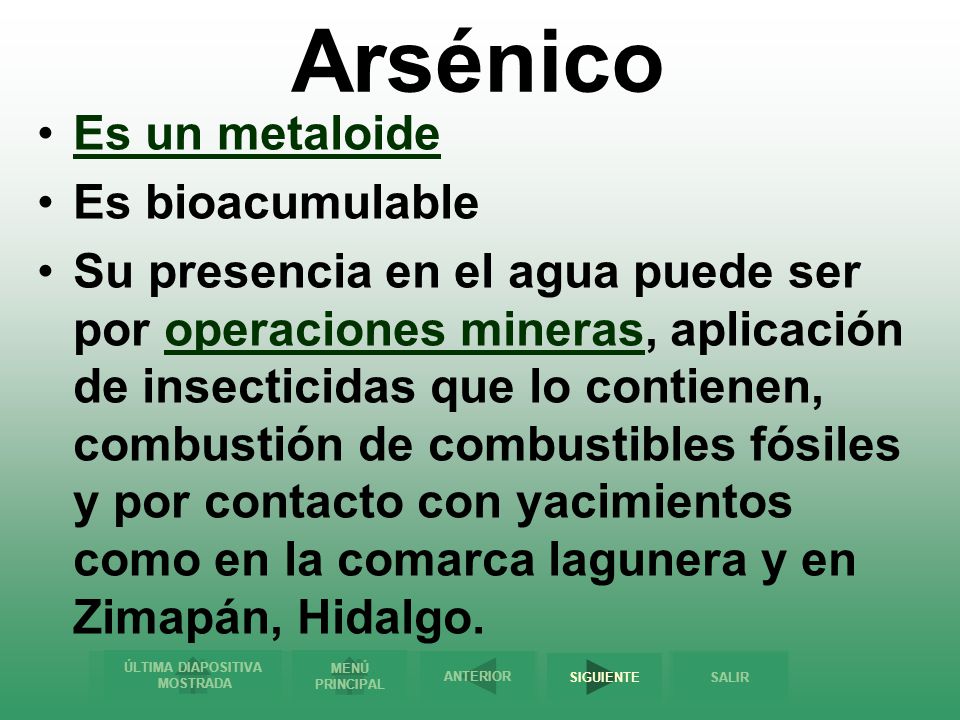 Arsénico

• Es un metaloide
• Es bioacumulable
• Su presencia en el agua puede ser por operaciones mineras, aplicación de insecticidas que lo contienen, combustión de combustibles fósiles y por contacto con yacimientos como en la comarca lagunera y en Zimapán, Hidalgo.

ÚLTIMA DIAPOSITIVA MOSTRADA
MENÚ PRINCIPAL
ANTERIOR
SIGUIENTE
SALIR